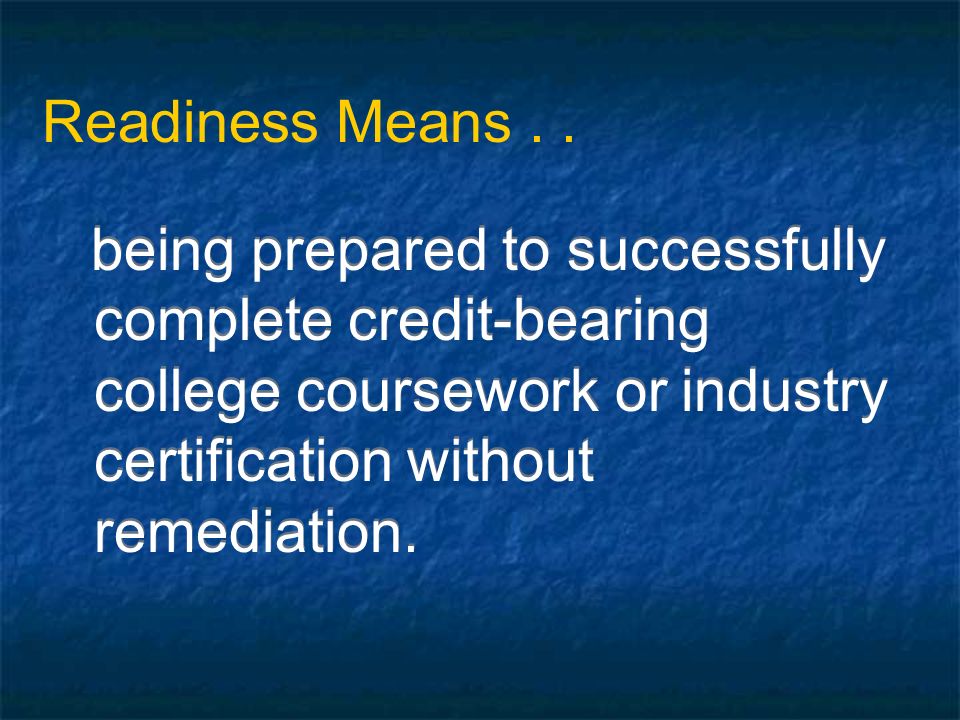 Readiness Means . .

being prepared to successfully complete credit-bearing college coursework or industry certification without remediation.